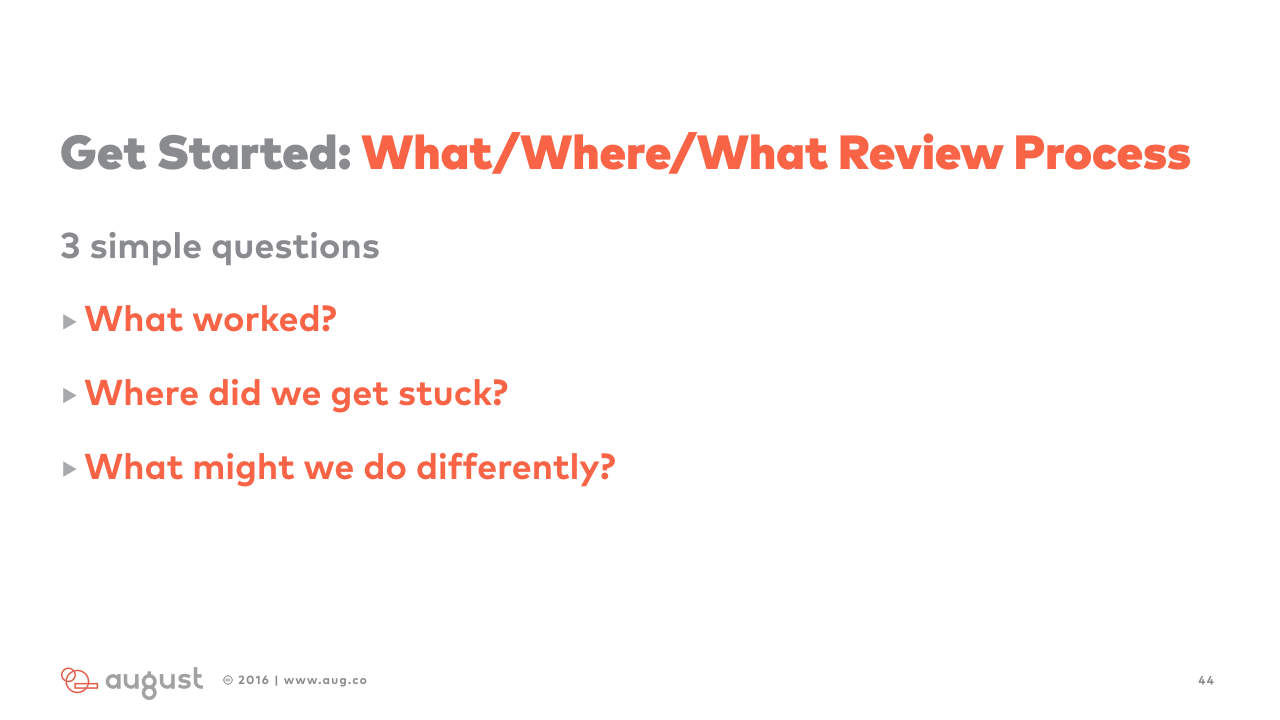 Get Started: What/Where/What Review Process

3 simple questions

▸ What worked?

▸ Where did we get stuck?

▸ What might we do differently?

august © 2016 | www.aug.co

44